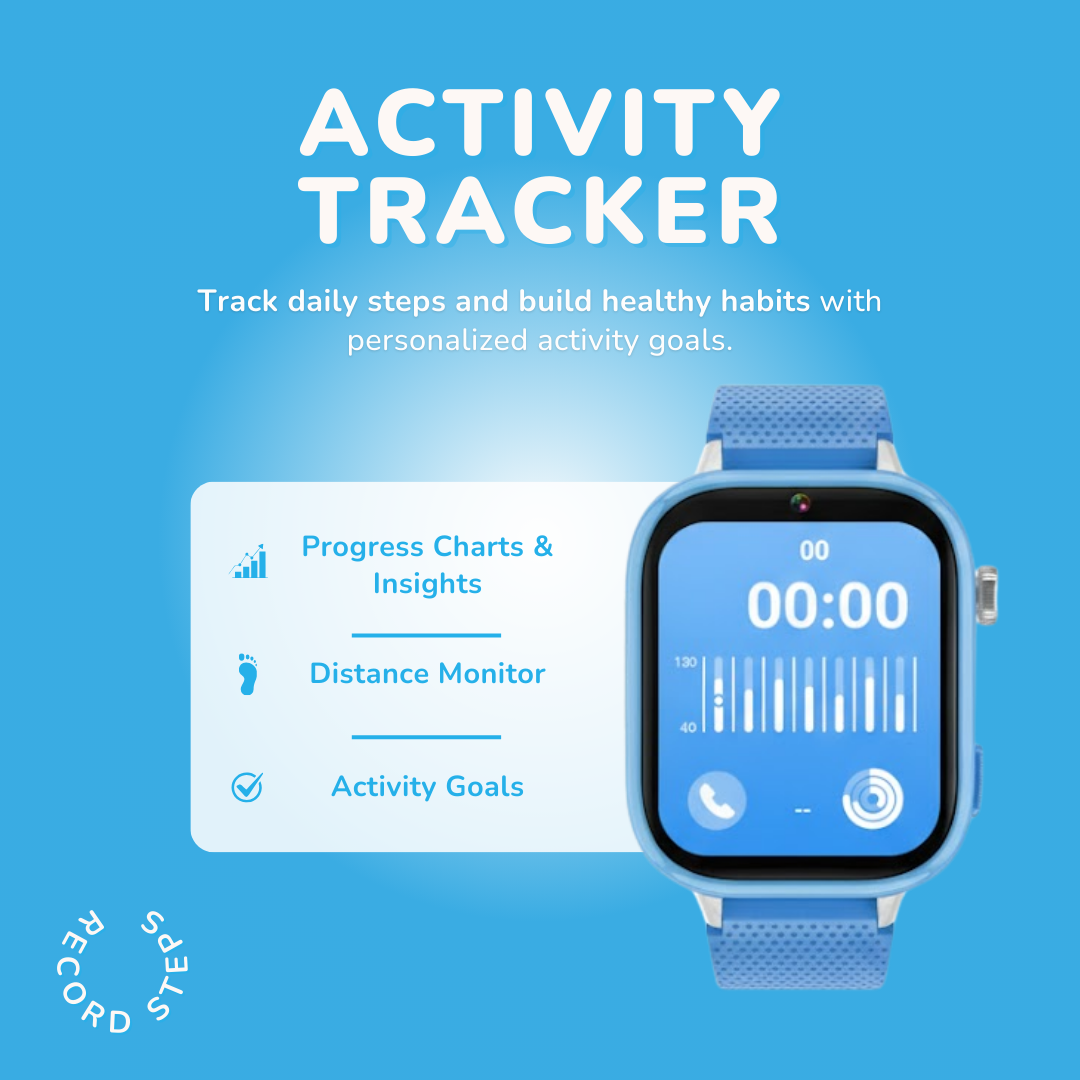 ACTIVITY TRACKER

Track daily steps and build healthy habits with personalized activity goals.

Progress Charts & Insights

Distance Monitor

Activity Goals

00
00:00
130
40
--

RECORD STEPS